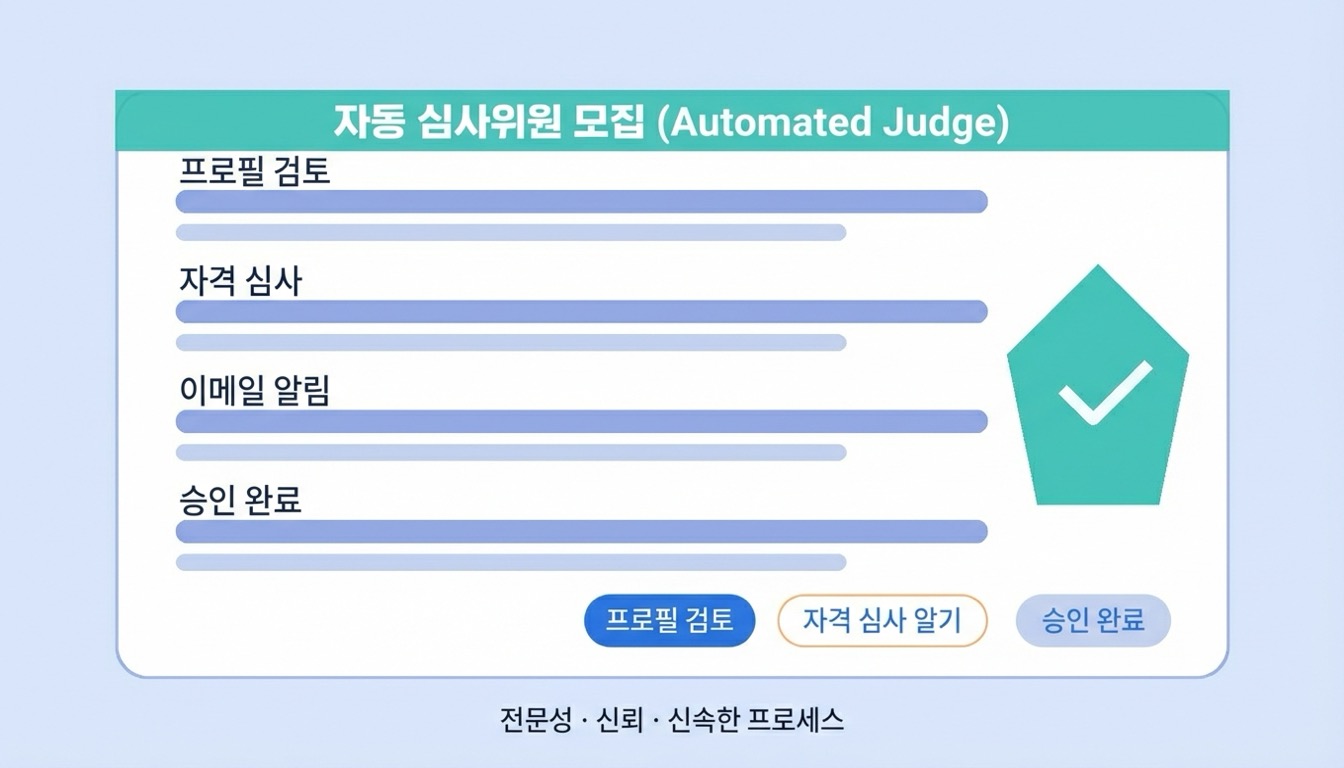 자동 심사위원 모집 (Automated Judge)

프로필 검토

자격 심사

이메일 알림

승인 완료

프로필 검토
자격 심사 알기
승인 완료

전문성 · 신뢰 · 신속한 프로세스